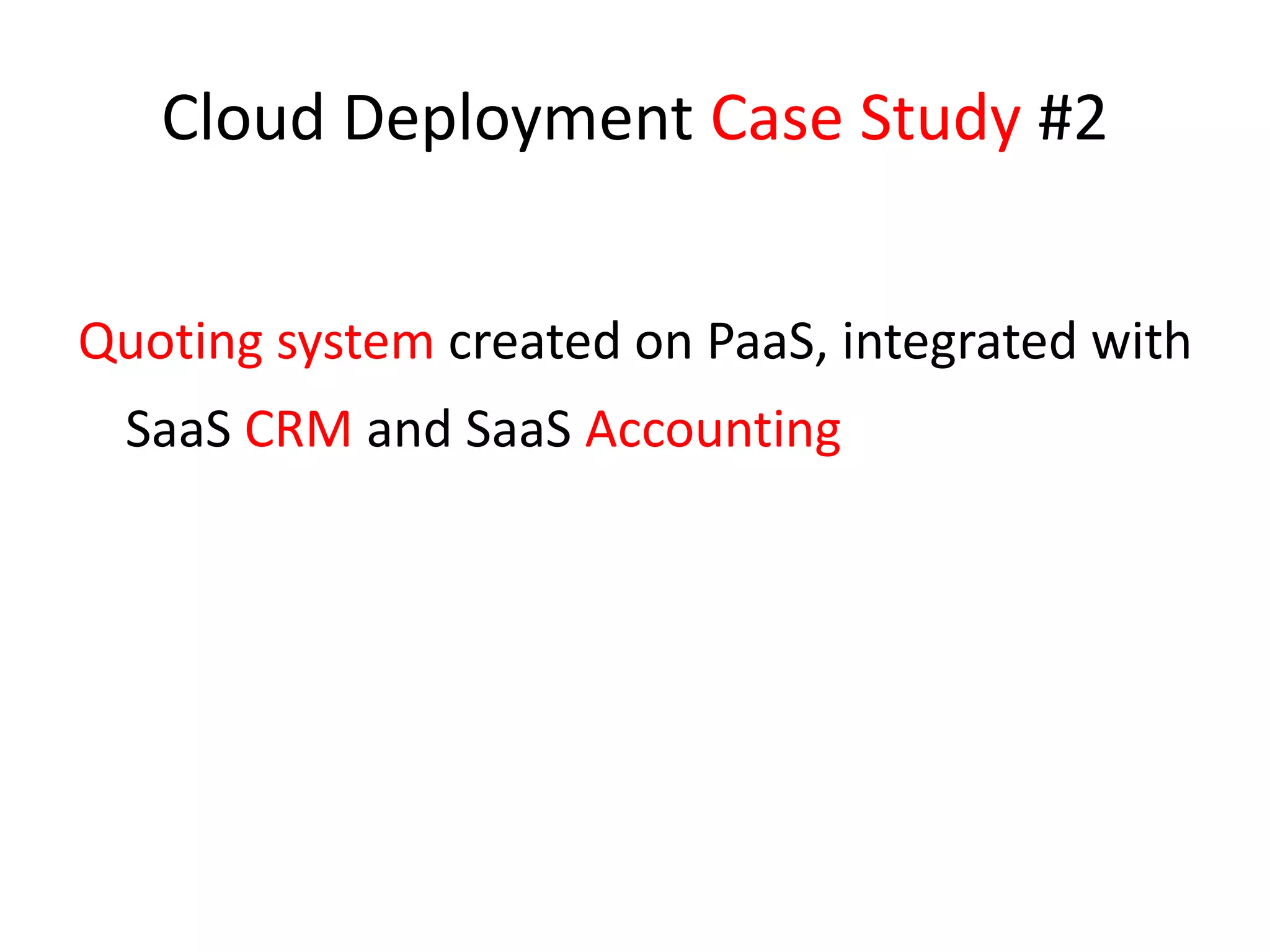 Cloud Deployment Case Study #2

Quoting system created on PaaS, integrated with SaaS CRM and SaaS Accounting